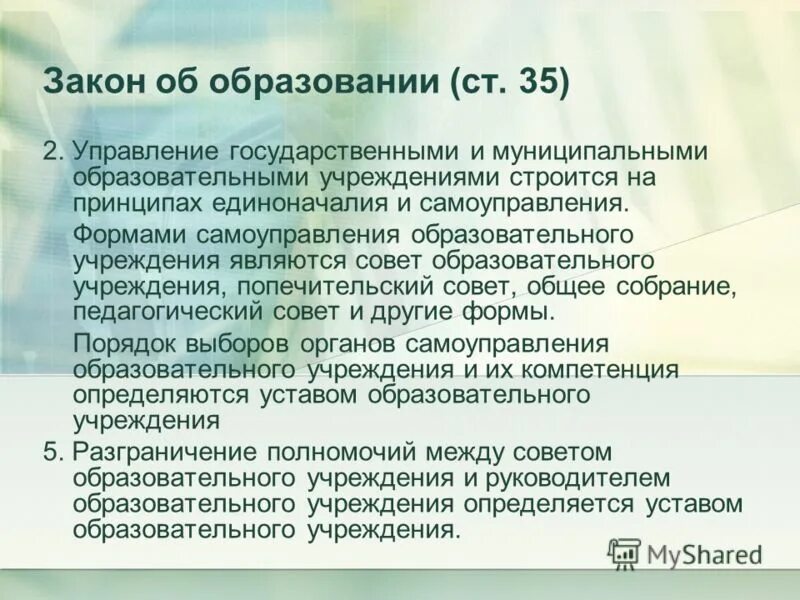 Закон об образовании (ст. 35)

2. Управление государственными и муниципальными образовательными учреждениями строится на принципах единоначалия и самоуправления.

Формами самоуправления образовательного учреждения являются совет образовательного учреждения, попечительский совет, общее собрание, педагогический совет и другие формы.

Порядок выборов органов самоуправления образовательного учреждения и их компетенция определяются уставом образовательного учреждения

5. Разграничение полномочий между советом образовательного учреждения и руководителем образовательного учреждения определяется уставом образовательного учреждения.

MyShared